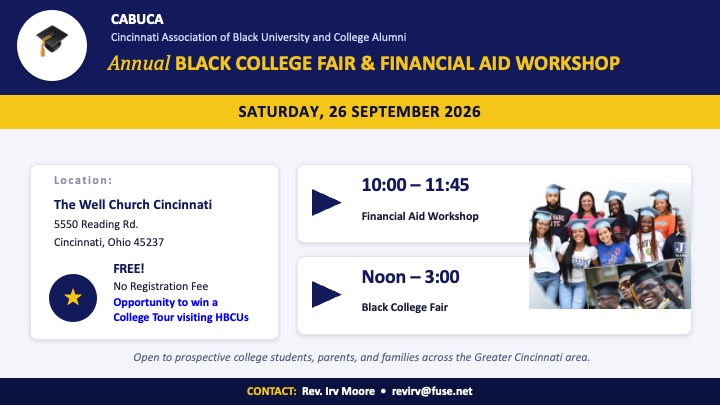 CABUCA
Cincinnati Association of Black University and College Alumni
Annual BLACK COLLEGE FAIR & FINANCIAL AID WORKSHOP

SATURDAY, 26 SEPTEMBER 2026

Location:
The Well Church Cincinnati
5550 Reading Rd.
Cincinnati, Ohio 45237

FREE!
No Registration Fee
Opportunity to win a College Tour visiting HBCUs

10:00 – 11:45
Financial Aid Workshop

Noon – 3:00
Black College Fair

Open to prospective college students, parents, and families across the Greater Cincinnati area.

CONTACT: Rev. Irv Moore • revirv@fuse.net